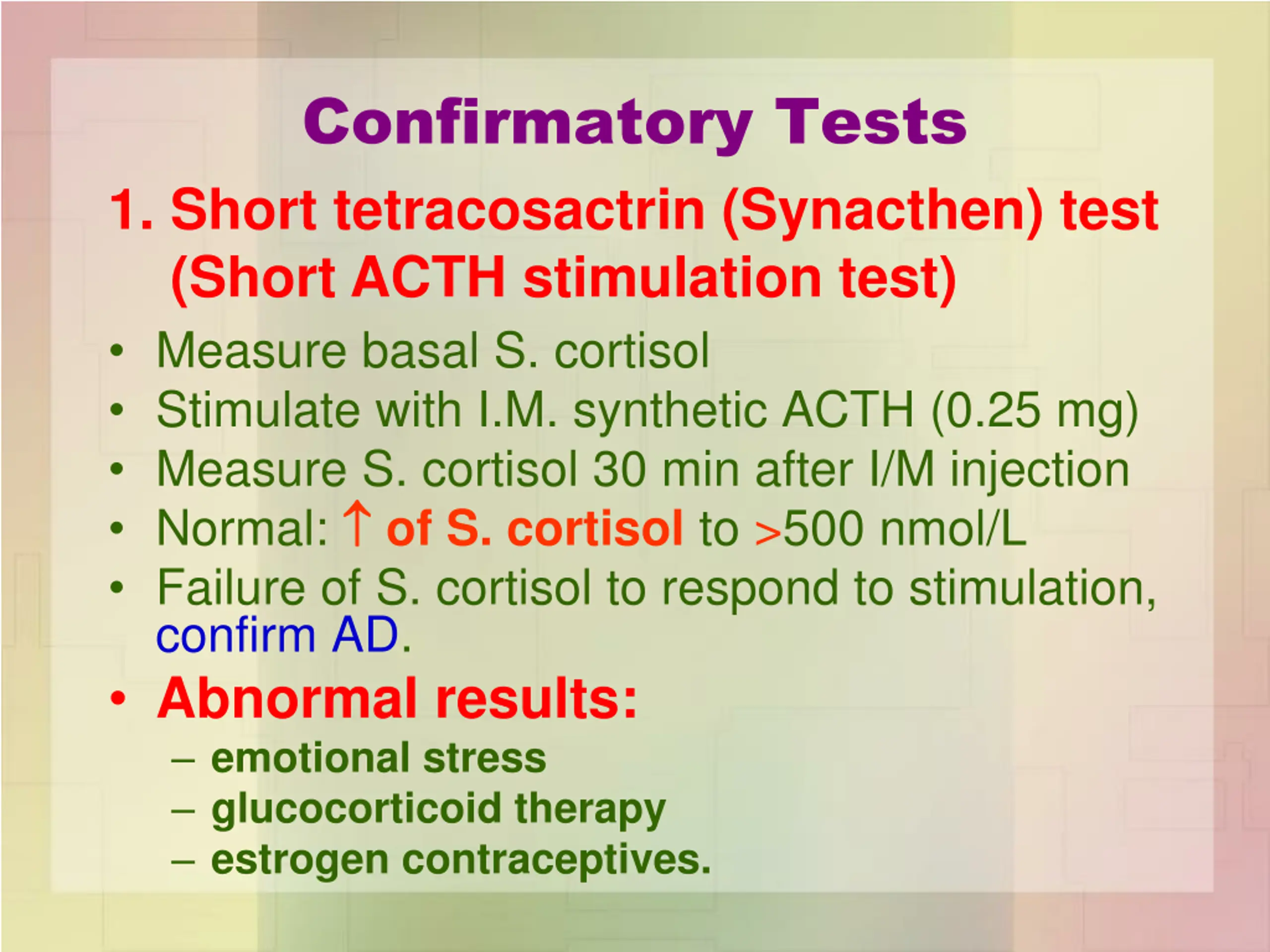 Confirmatory Tests

1. Short tetracosactrin (Synacthen) test (Short ACTH stimulation test)

• Measure basal S. cortisol
• Stimulate with I.M. synthetic ACTH (0.25 mg)
• Measure S. cortisol 30 min after I/M injection
• Normal: ↑ of S. cortisol to >500 nmol/L
• Failure of S. cortisol to respond to stimulation, confirm AD.
• Abnormal results:
– emotional stress
– glucocorticoid therapy
– estrogen contraceptives.